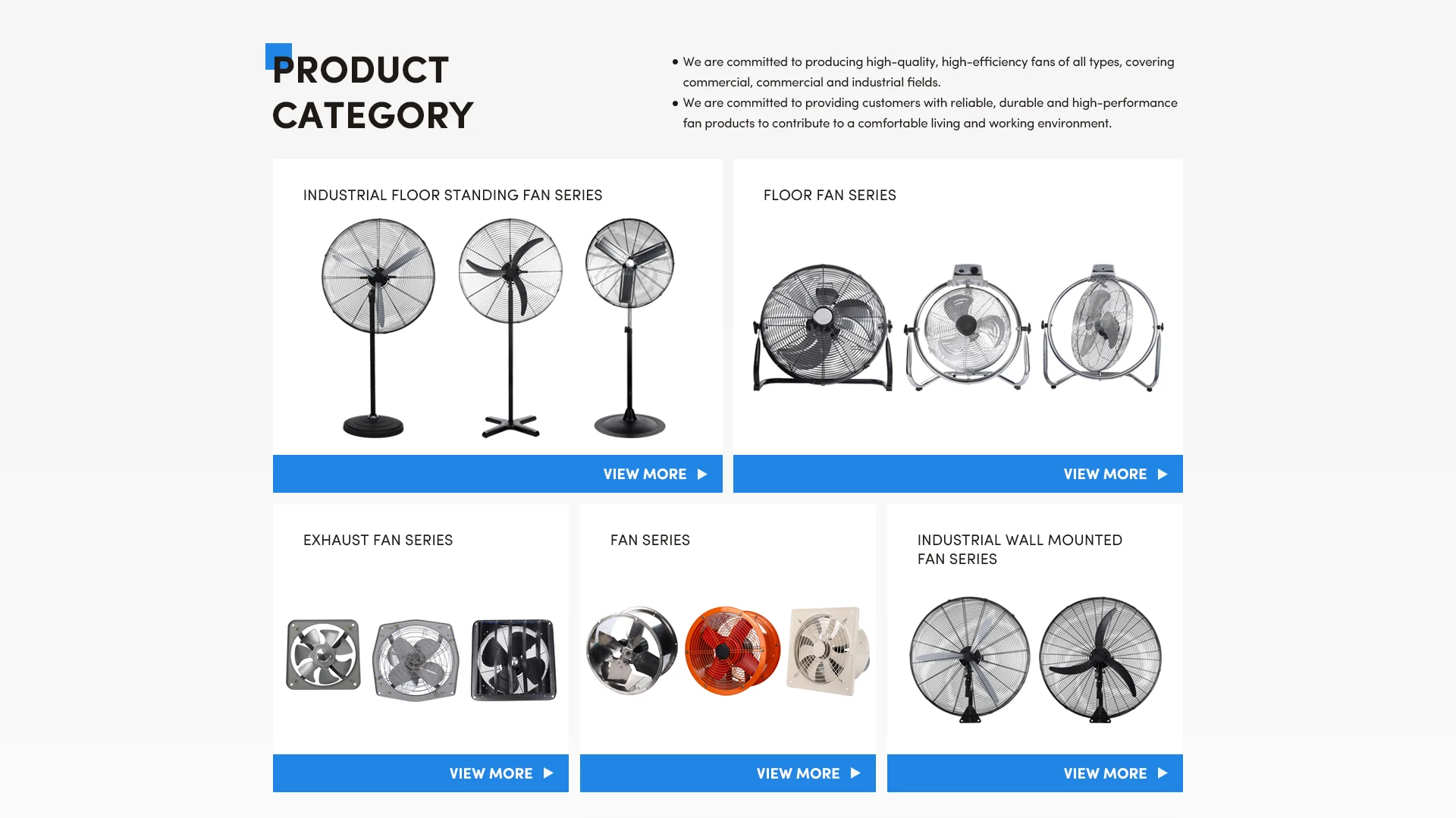 PRODUCT CATEGORY

• We are committed to producing high-quality, high-efficiency fans of all types, covering commercial, commercial and industrial fields.
• We are committed to providing customers with reliable, durable and high-performance fan products to contribute to a comfortable living and working environment.

INDUSTRIAL FLOOR STANDING FAN SERIES

VIEW MORE

FLOOR FAN SERIES

VIEW MORE

EXHAUST FAN SERIES

VIEW MORE

FAN SERIES

VIEW MORE

INDUSTRIAL WALL MOUNTED FAN SERIES

VIEW MORE